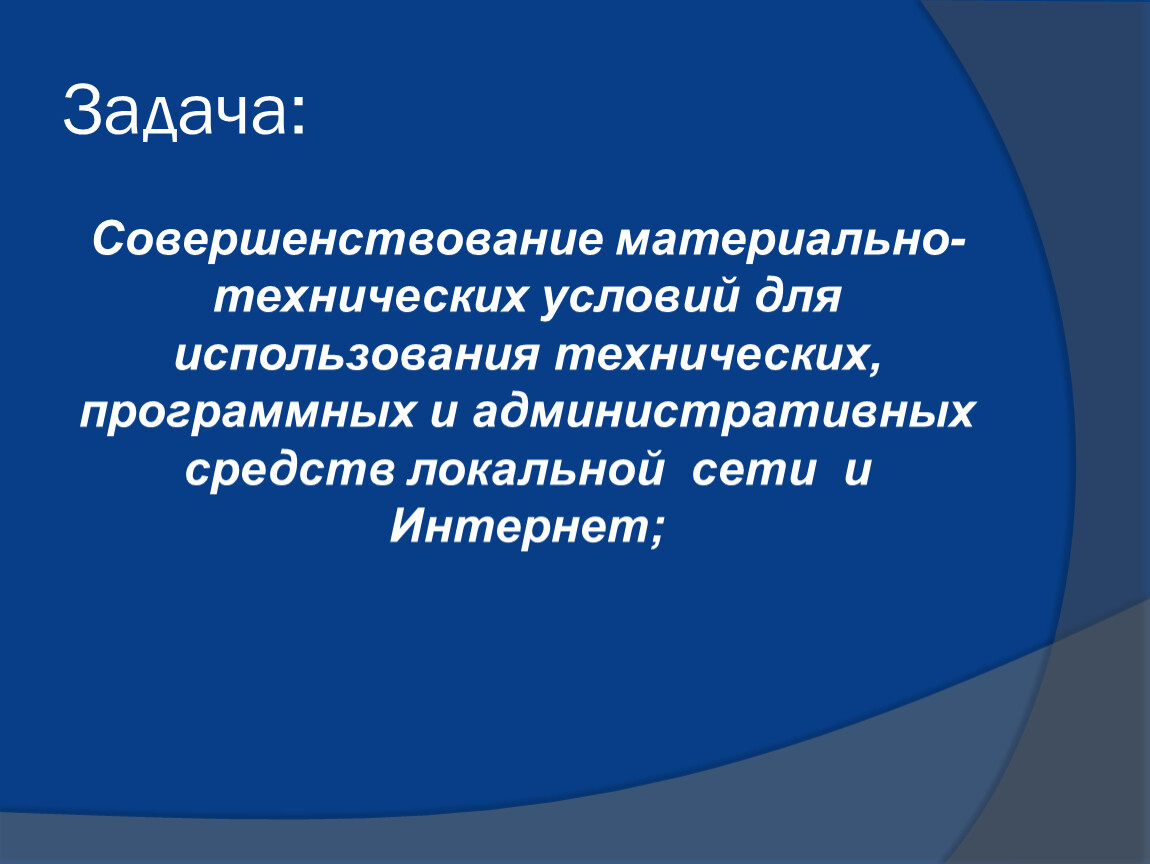 Задача:

Совершенствование материально-технических условий для использования технических, программных и административных средств локальной сети и Интернет;